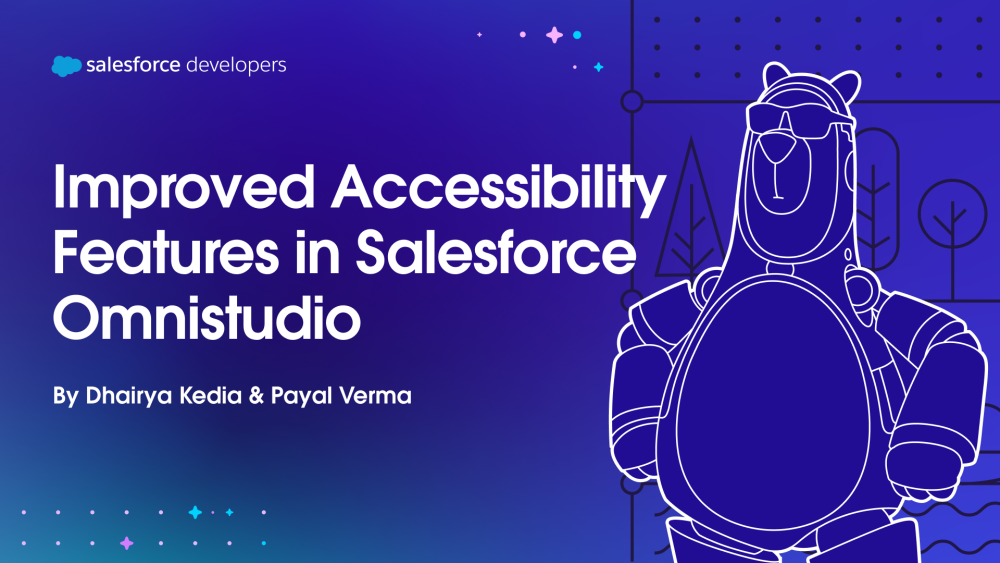 salesforce developers

Improved Accessibility Features in Salesforce Omnistudio

By Dhairya Kedia & Payal Verma